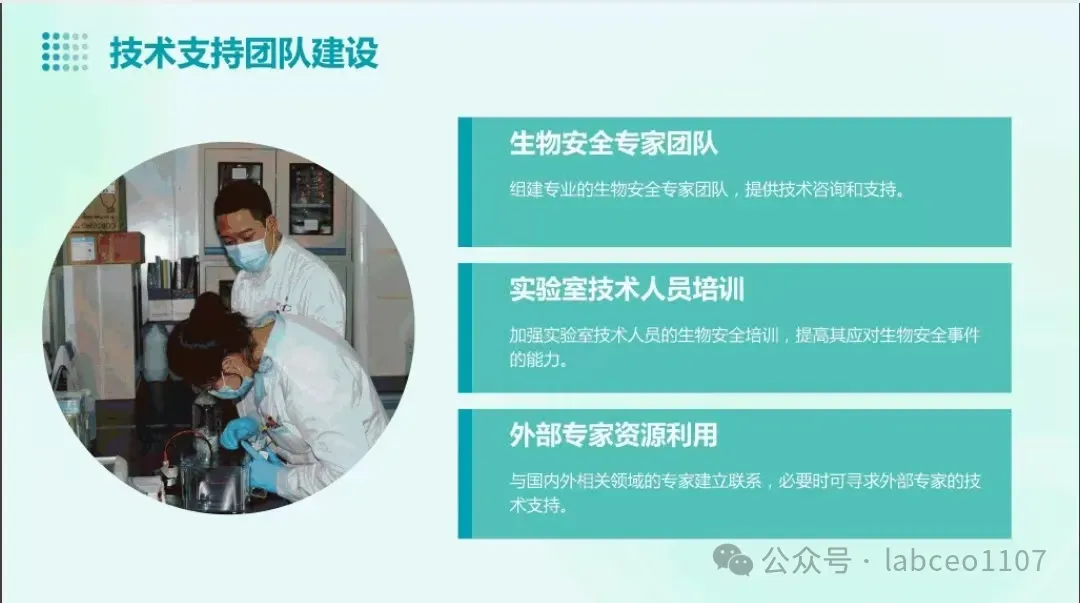 技术支持团队建设

生物安全专家团队

组建专业的生物安全专家团队，提供技术咨询和支持。

实验室技术人员培训

加强实验室技术人员的生物安全培训，提高其应对生物安全事件的能力。

外部专家资源利用

与国内外相关领域的专家建立联系，必要时可寻求外部专家的技术支持。

公众号 · labceo1107